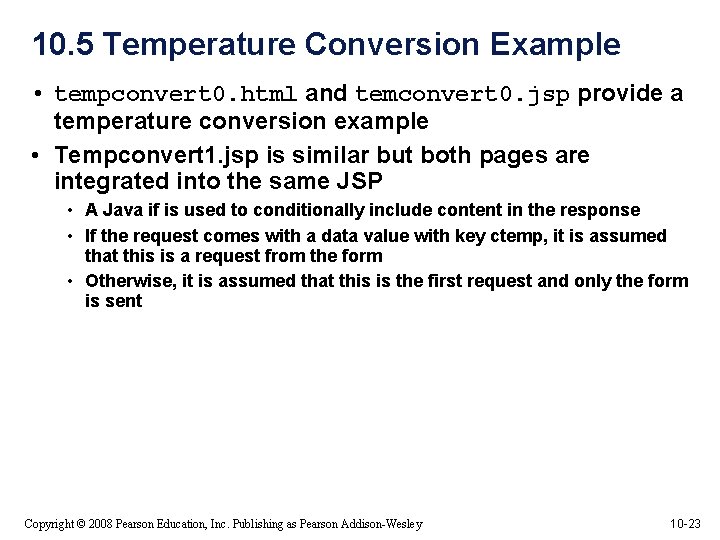 10.5 Temperature Conversion Example

• tempconvert0.html and temconvert0.jsp provide a temperature conversion example

• Tempconvert1.jsp is similar but both pages are integrated into the same JSP

• A Java if is used to conditionally include content in the response

• If the request comes with a data value with key ctemp, it is assumed that this is a request from the form

• Otherwise, it is assumed that this is the first request and only the form is sent

Copyright © 2008 Pearson Education, Inc. Publishing as Pearson Addison-Wesley

10-23